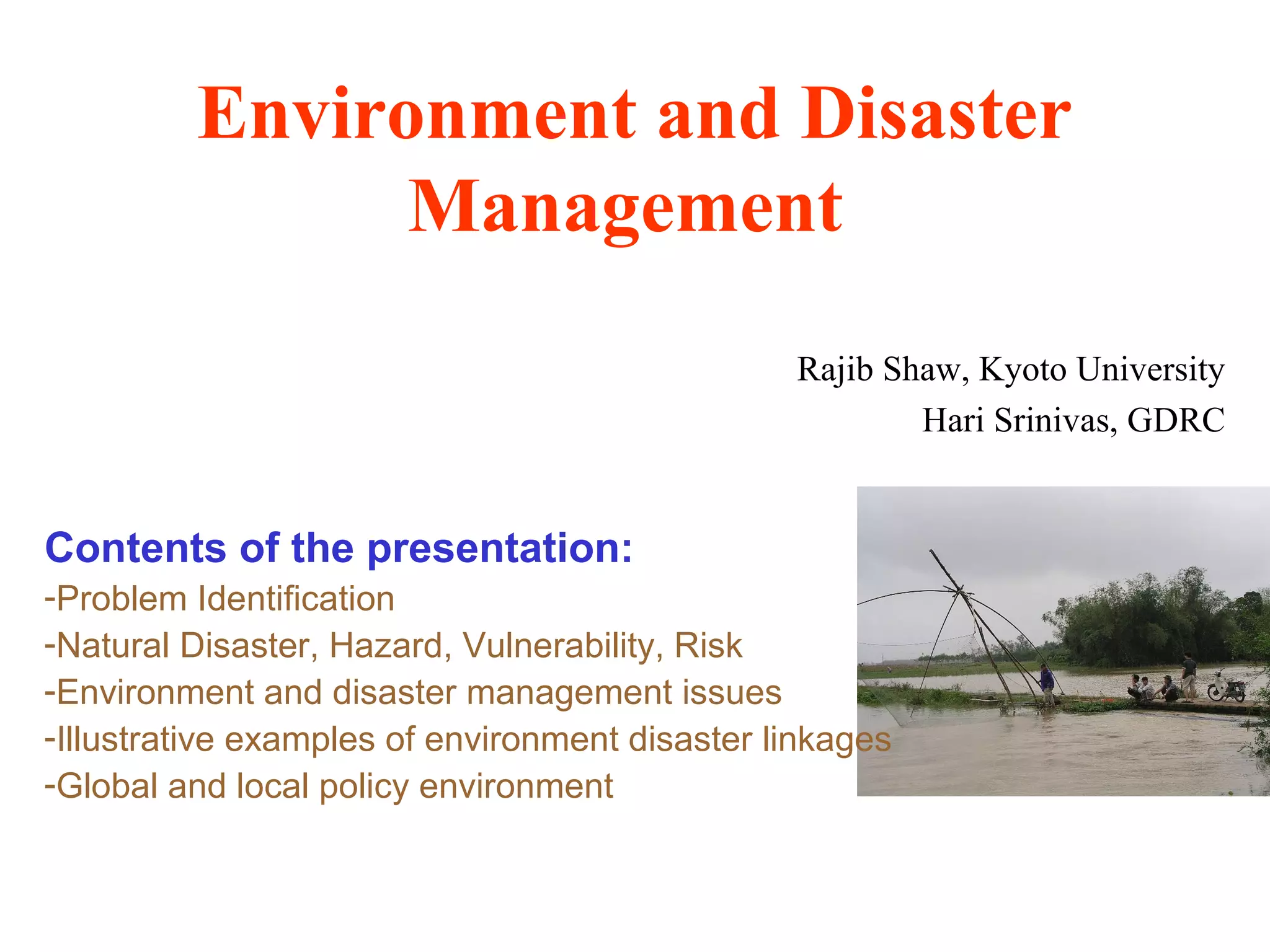 Environment and Disaster Management

Rajib Shaw, Kyoto University
Hari Srinivas, GDRC

Contents of the presentation:
-Problem Identification
-Natural Disaster, Hazard, Vulnerability, Risk
-Environment and disaster management issues
-Illustrative examples of environment disaster linkages
-Global and local policy environment